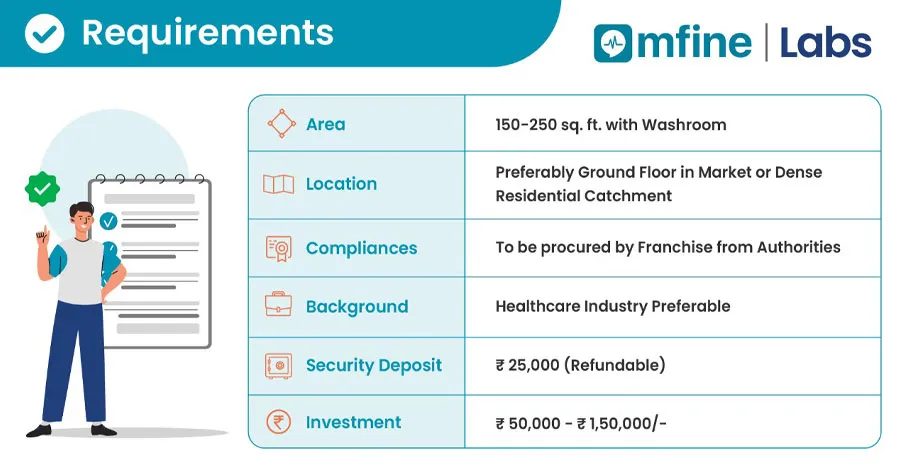 Requirements

mfine | Labs

| Area | 150-250 sq. ft. with Washroom |
|---|---|
| Location | Preferably Ground Floor in Market or Dense Residential Catchment |
| Compliances | To be procured by Franchise from Authorities |
| Background | Healthcare Industry Preferable |
| Security Deposit | ₹ 25,000 (Refundable) |
| Investment | ₹ 50,000 - ₹ 1,50,000/- |